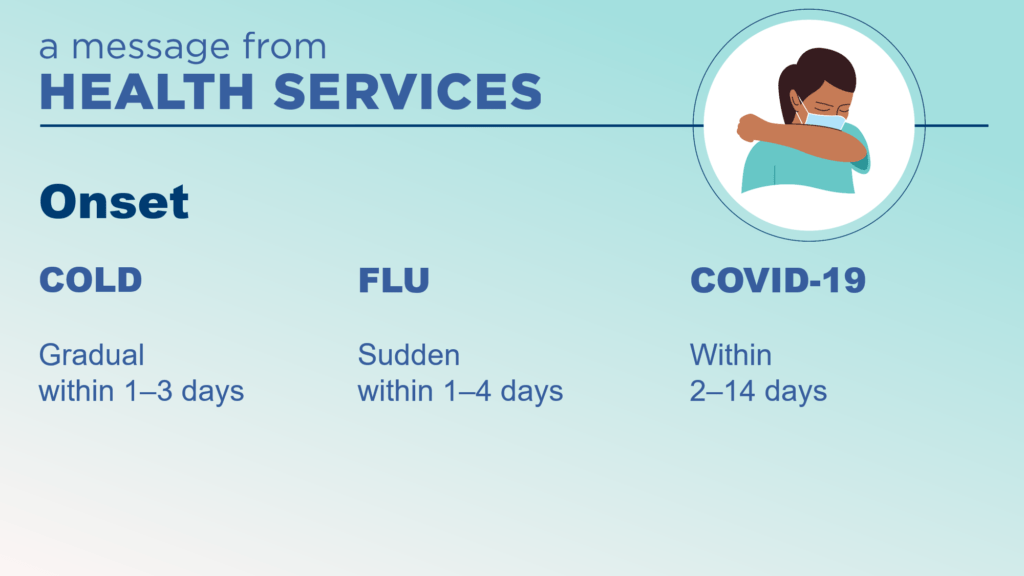 a message from
HEALTH SERVICES

Onset

COLD

Gradual
within 1–3 days

FLU

Sudden
within 1–4 days

COVID-19

Within
2–14 days